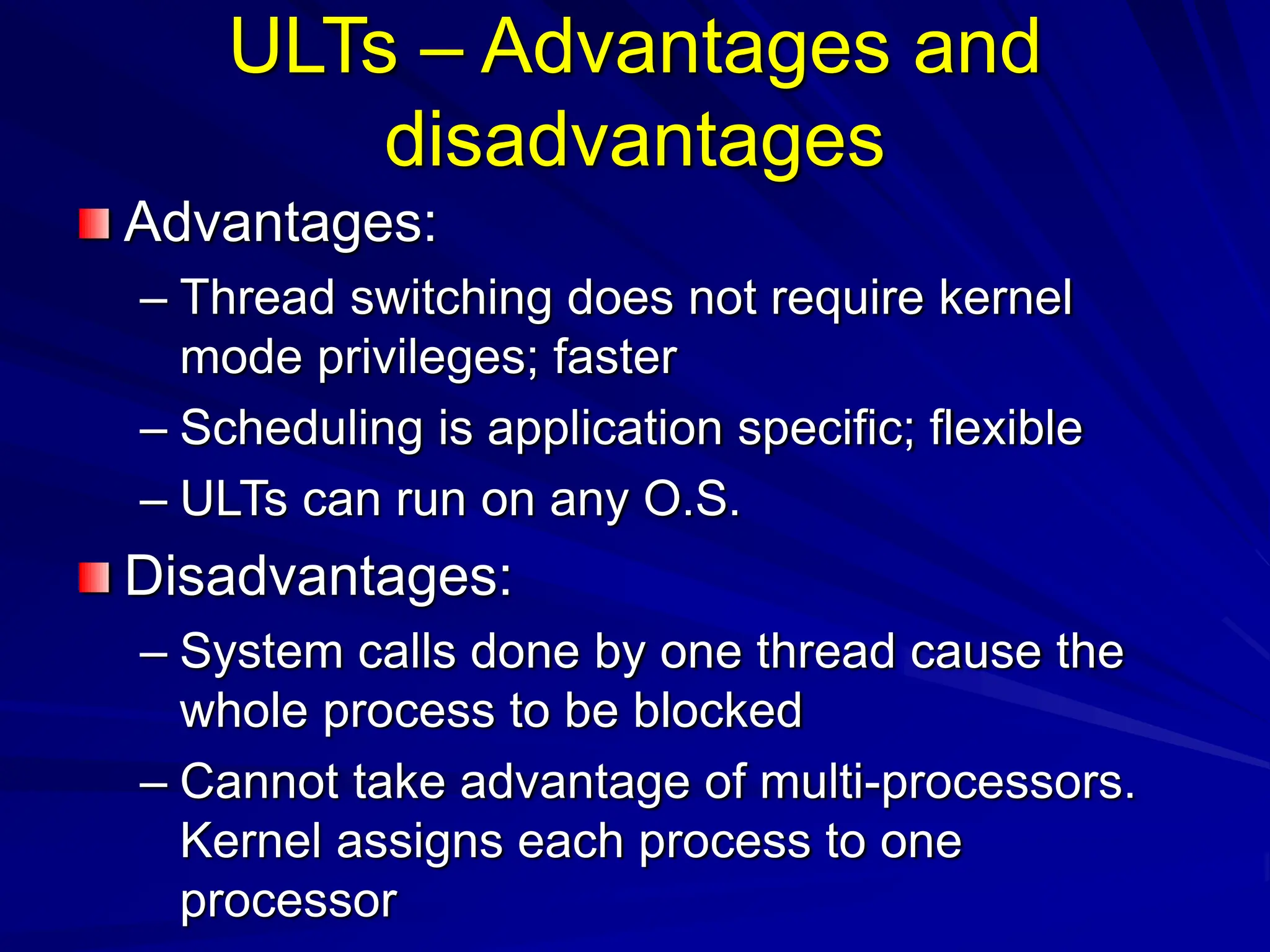 ULTs – Advantages and disadvantages

Advantages:

– Thread switching does not require kernel mode privileges; faster

– Scheduling is application specific; flexible

– ULTs can run on any O.S.

Disadvantages:

– System calls done by one thread cause the whole process to be blocked

– Cannot take advantage of multi-processors. Kernel assigns each process to one processor